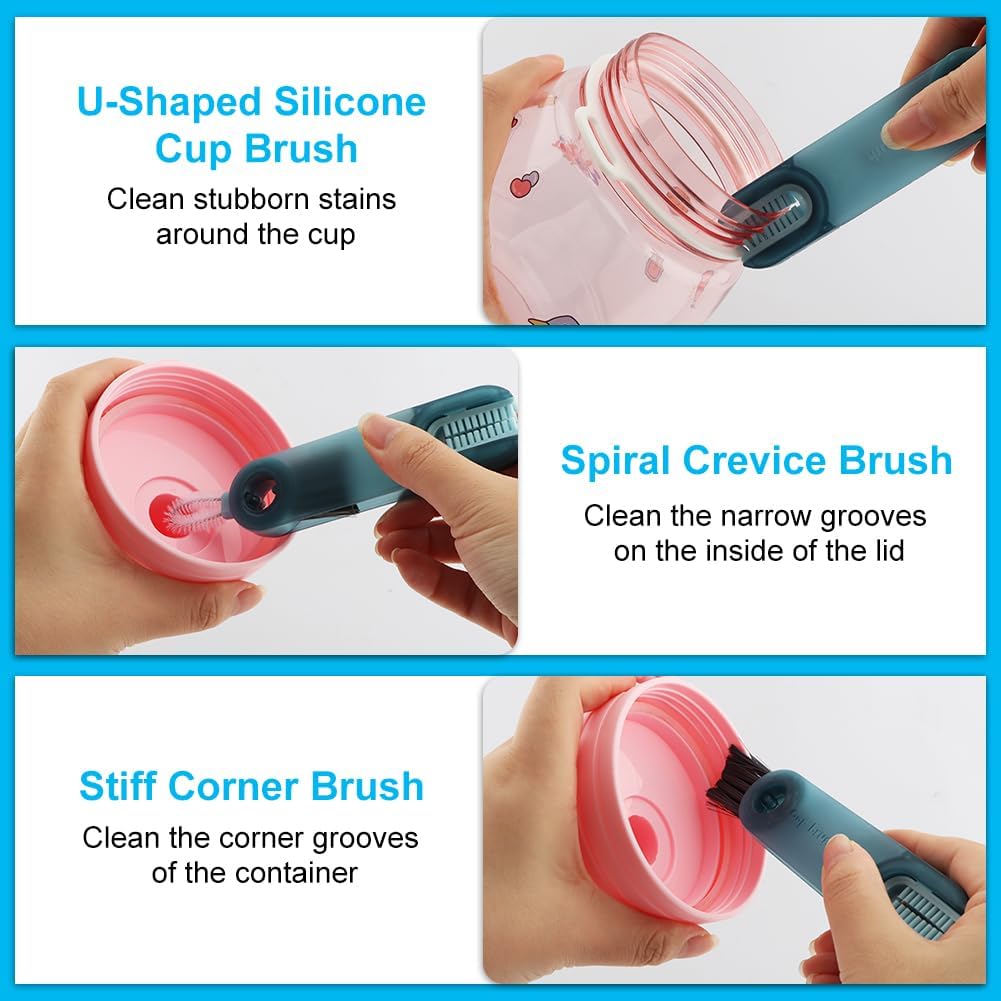 U-Shaped Silicone Cup Brush

Clean stubborn stains around the cup

Spiral Crevice Brush

Clean the narrow grooves on the inside of the lid

Stiff Corner Brush

Clean the corner grooves of the container